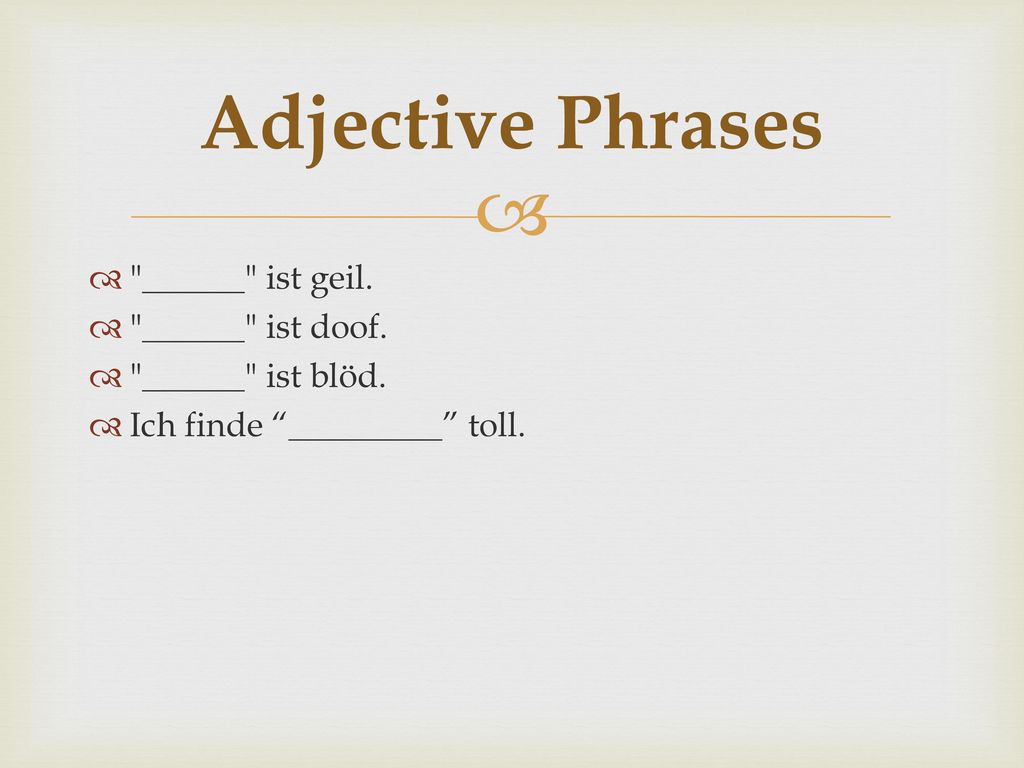 Adjective Phrases

"______" ist geil.
"______" ist doof.
"______" ist blöd.
Ich finde “_________” toll.